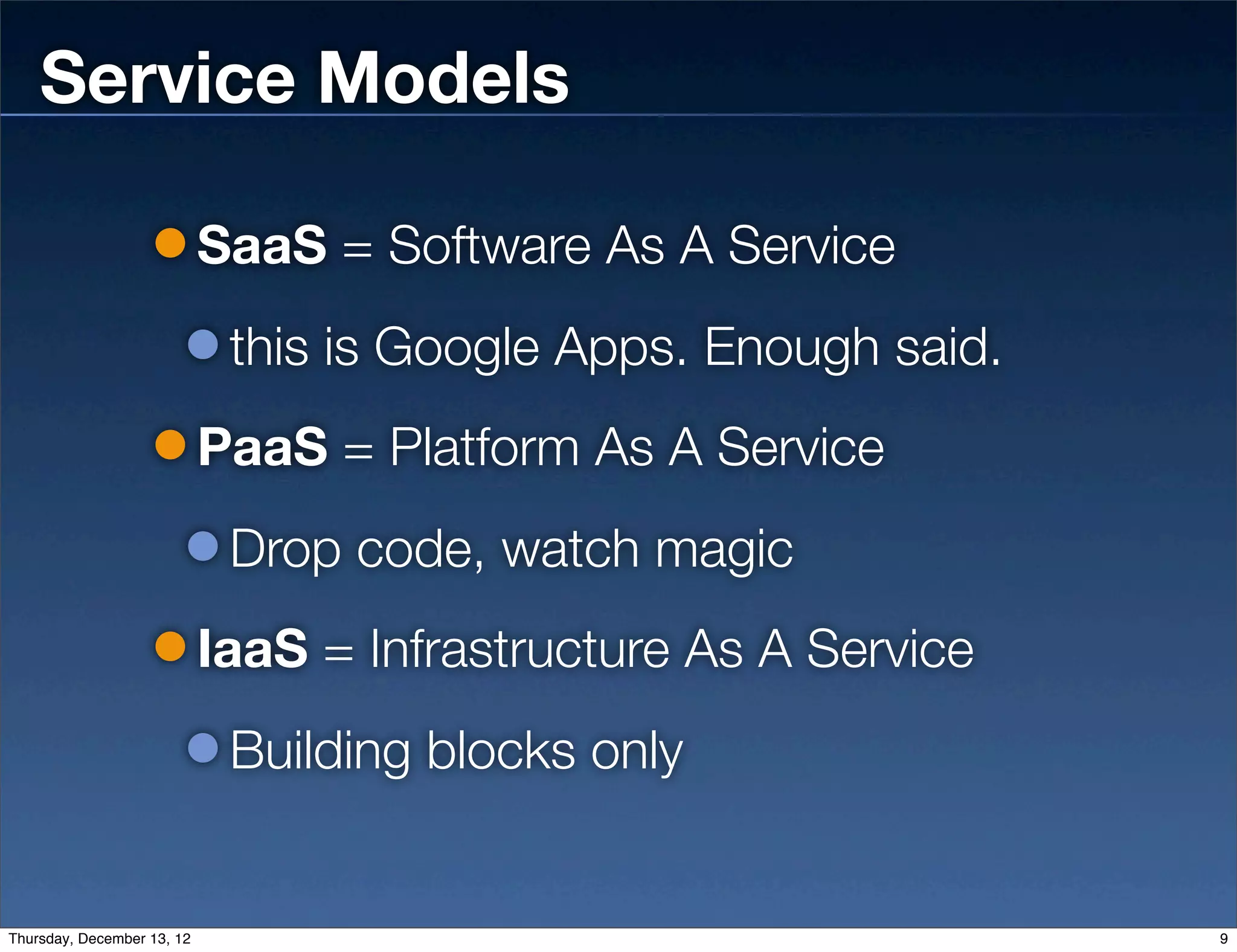 Service Models

SaaS = Software As A Service

this is Google Apps. Enough said.

PaaS = Platform As A Service

Drop code, watch magic

IaaS = Infrastructure As A Service

Building blocks only

Thursday, December 13, 12

9